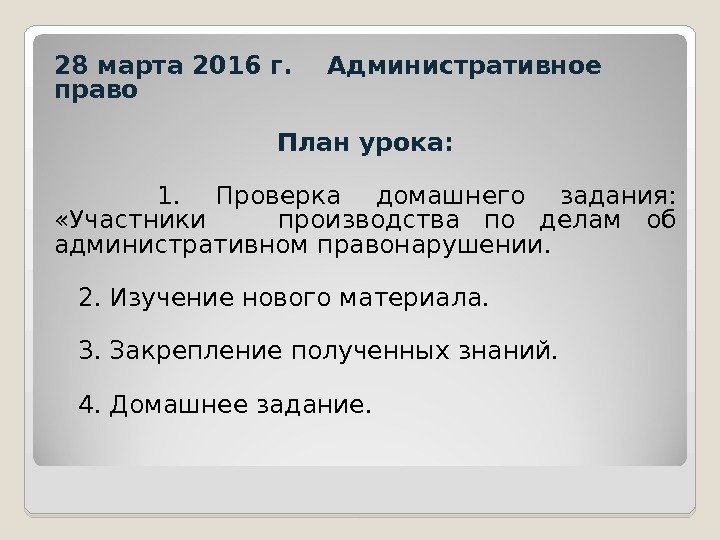 28 марта 2016 г.  Административное право

План урока:

1. Проверка домашнего задания: «Участники производства по делам об административном правонарушении.

2. Изучение нового материала.

3. Закрепление полученных знаний.

4. Домашнее задание.